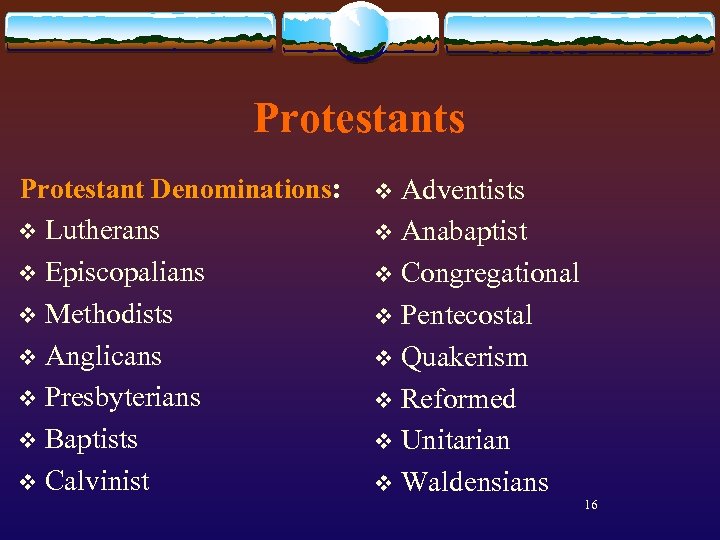 Protestants

Protestant Denominations:
❖ Lutherans
❖ Episcopalians
❖ Methodists
❖ Anglicans
❖ Presbyterians
❖ Baptists
❖ Calvinist

❖ Adventists
❖ Anabaptist
❖ Congregational
❖ Pentecostal
❖ Quakerism
❖ Reformed
❖ Unitarian
❖ Waldensians

16